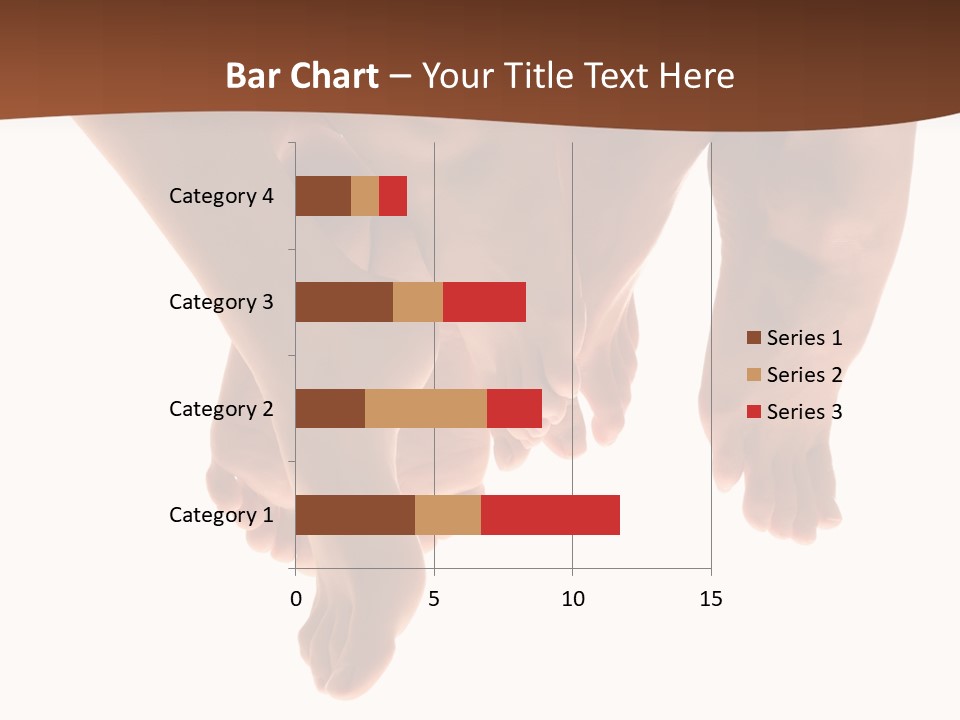 Bar Chart – Your Title Text Here

Category 4
Category 3
Category 2
Category 1

0
5
10
15

Series 1
Series 2
Series 3